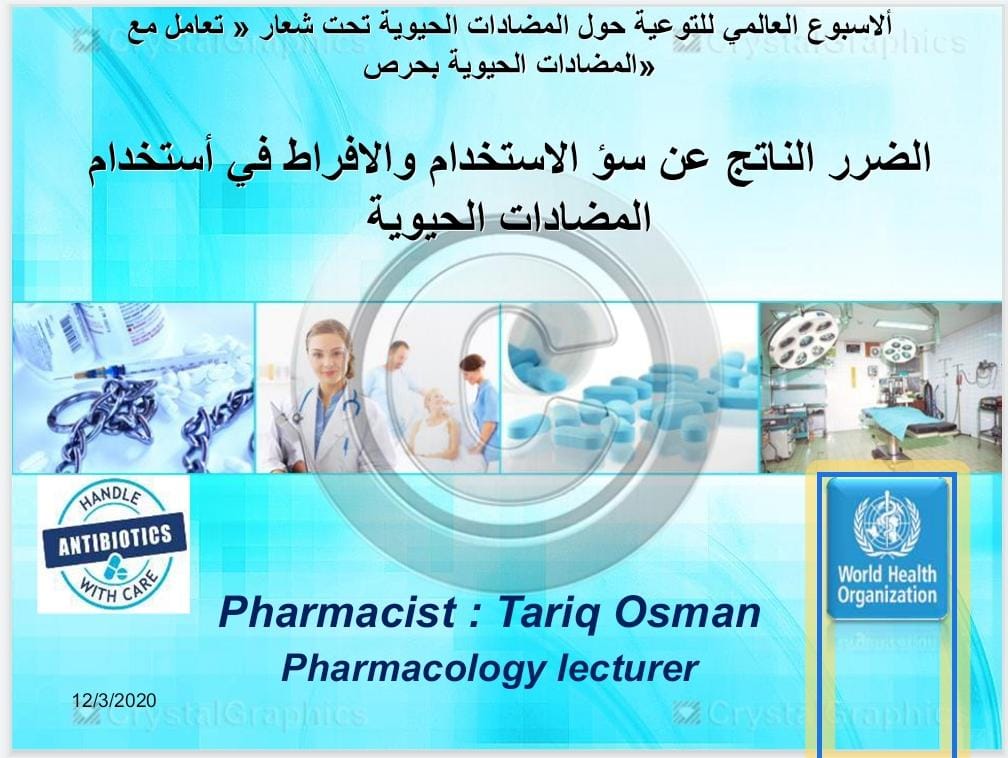 ألاسبوع العالمي للتوعية حول المضادات الحيوية تحت شعار « تعامل مع المضادات الحيوية بحرص»

الضرر الناتج عن سؤ الاستخدام والافراط في أستخدام المضادات الحيوية

HANDLE ANTIBIOTICS WITH CARE

World Health Organization

Pharmacist : Tariq Osman
Pharmacology lecturer

12/3/2020

CrystalGraphics